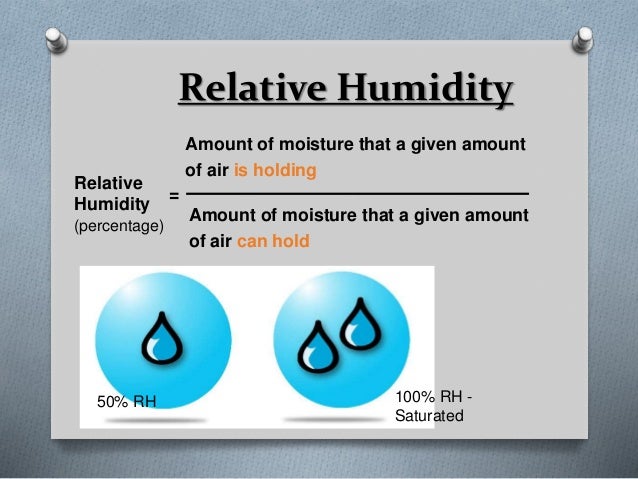 Relative Humidity

Relative Humidity (percentage) = $\frac{\text{Amount of moisture that a given amount of air is holding}}{\text{Amount of moisture that a given amount of air can hold}}$

50% RH

100% RH - Saturated